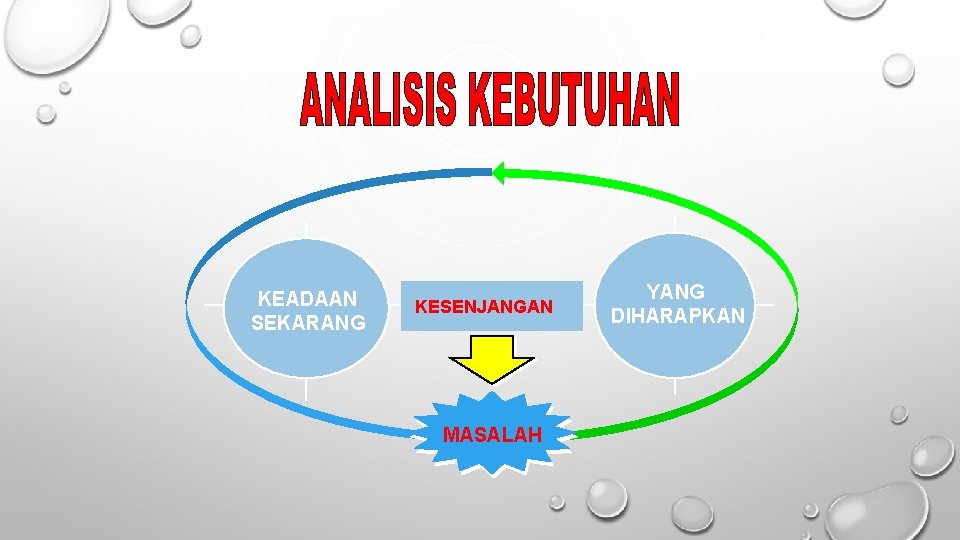 ANALISIS KEBUTUHAN

KEADAAN SEKARANG

KESENJANGAN

YANG DIHARAPKAN

MASALAH